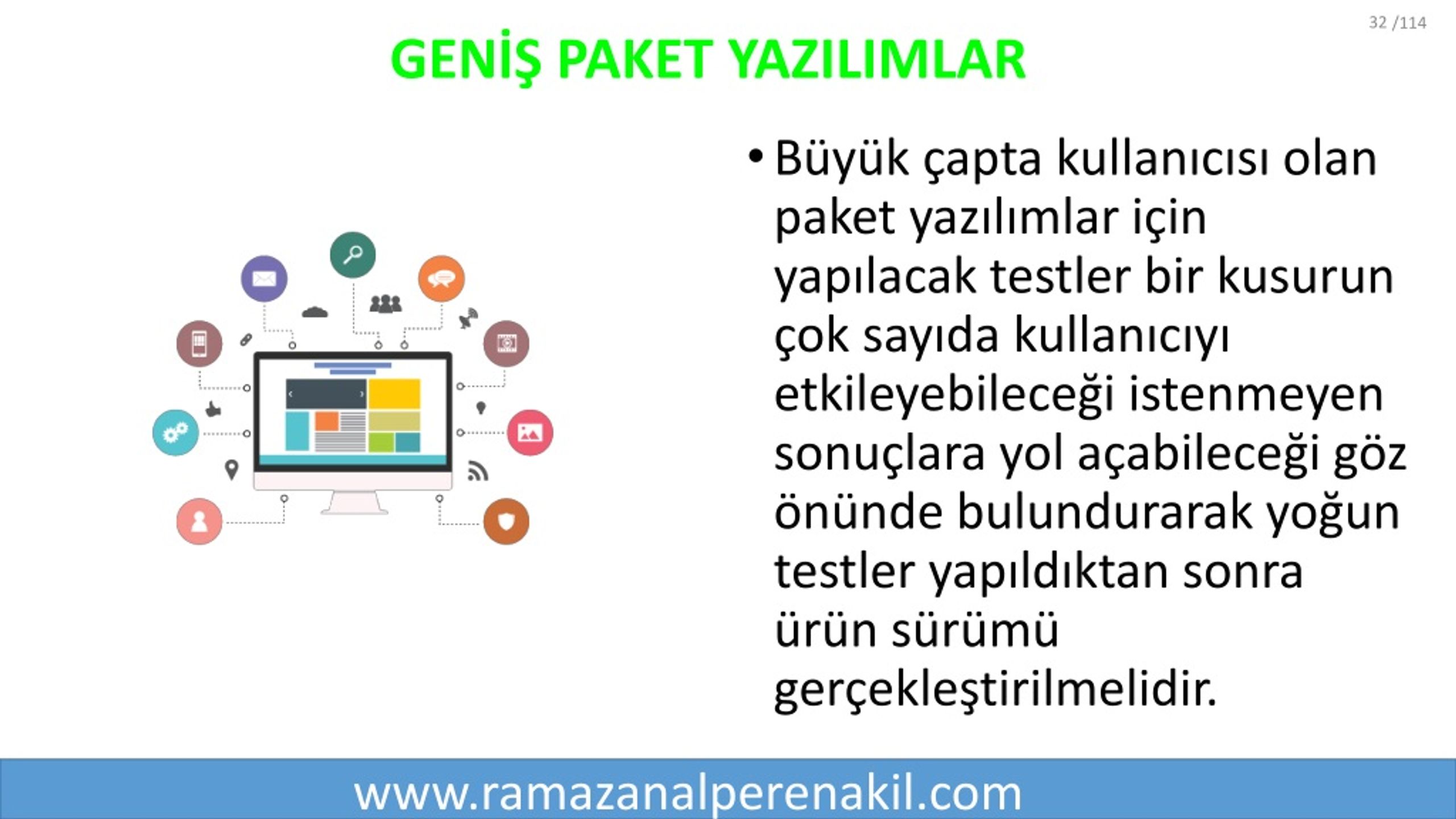 32 /114

GENİŞ PAKET YAZILIMLAR

• Büyük çapta kullanıcısı olan paket yazılımlar için yapılacak testler bir kusurun çok sayıda kullanıcıyı etkileyebileceği istenmeyen sonuçlara yol açabileceği göz önünde bulundurarak yoğun testler yapıldıktan sonra ürün sürümü gerçekleştirilmelidir.

www.ramazanalperenakil.com